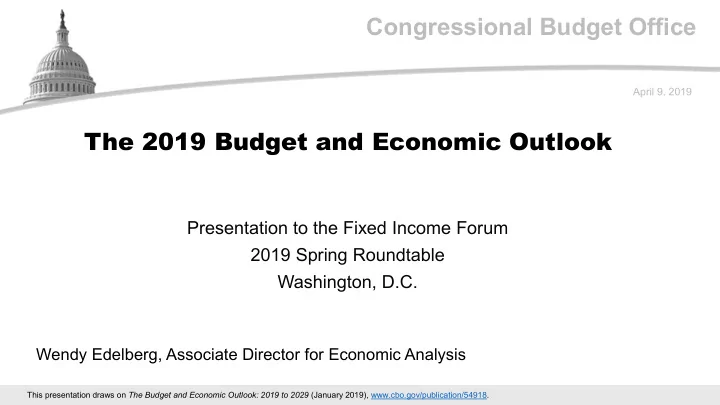 Congressional Budget Office

April 9, 2019

The 2019 Budget and Economic Outlook

Presentation to the Fixed Income Forum
2019 Spring Roundtable
Washington, D.C.

Wendy Edelberg, Associate Director for Economic Analysis

This presentation draws on The Budget and Economic Outlook: 2019 to 2029 (January 2019), www.cbo.gov/publication/54918.